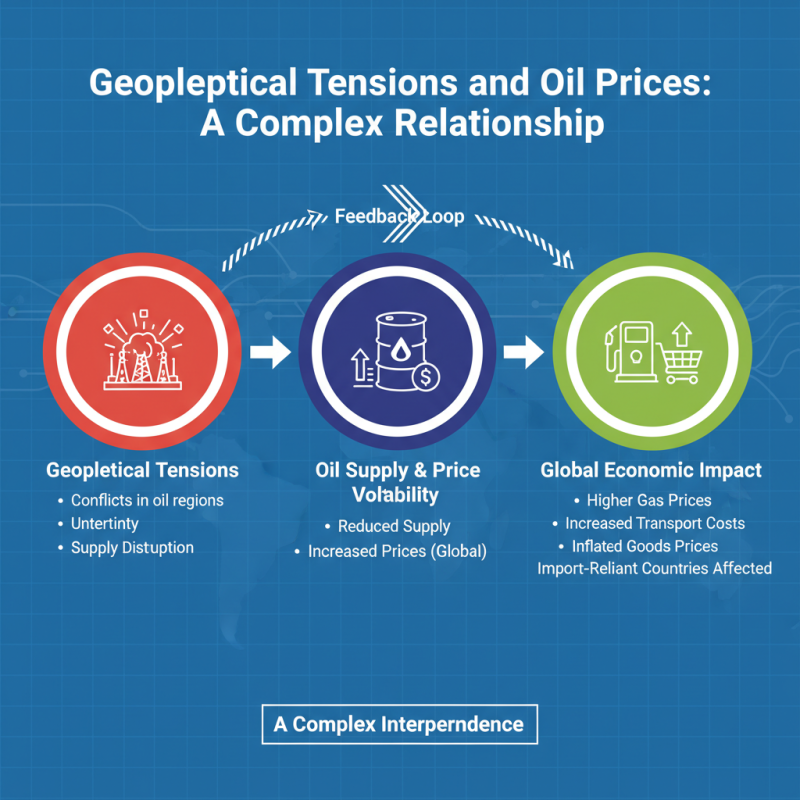 Geopleptical Tensions and Oil Prices: A Complex Relationship

Feedback Loop

Geopletical Tensions
• Conflicts in oil regions
• Untertinty
• Supply Distuption

Oil Supply & Price Volability
• Reduced Supply
• Increased Prices (Global)

Global Economic Impact
• Higher Gas Prices
• Increased Transport Costs
• Inflated Goods Prices
Import-Reliant Countries Affected

A Complex Interperndence